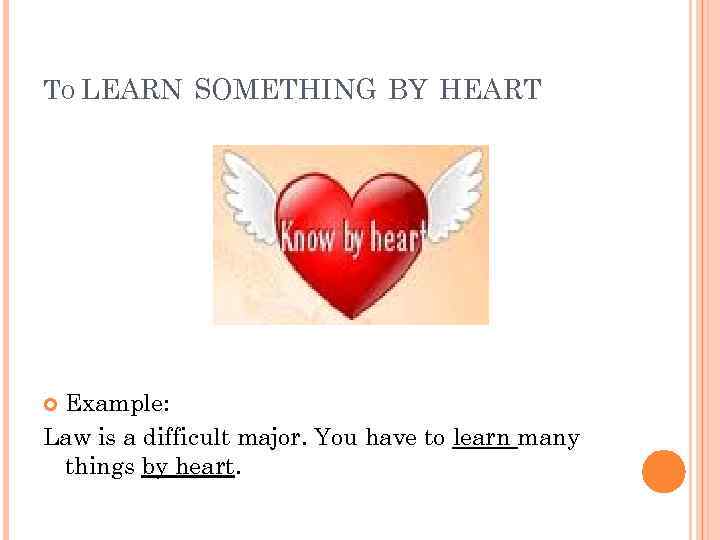 TO LEARN SOMETHING BY HEART

Know by heart

Example:
Law is a difficult major. You have to learn many things by heart.